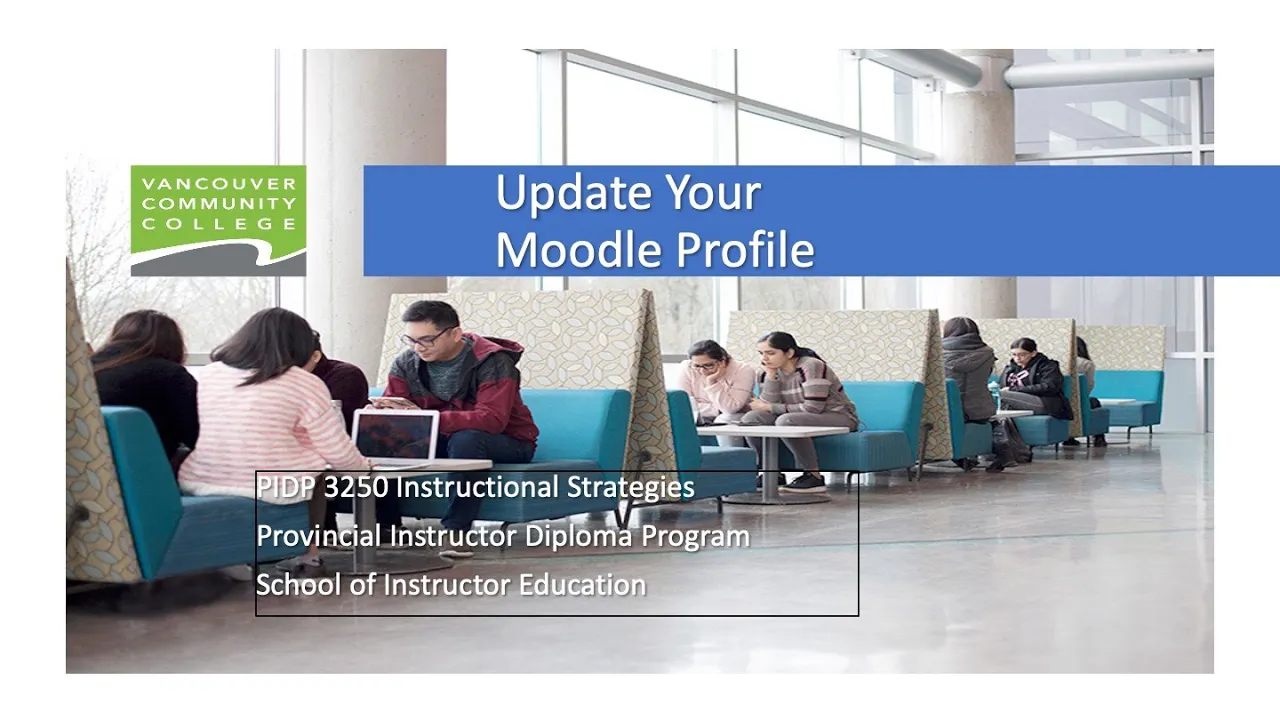 VANCOUVER
COMMUNITY
COLLEGE

Update Your
Moodle Profile

PIDP 3250 Instructional Strategies
Provincial Instructor Diploma Program
School of Instructor Education